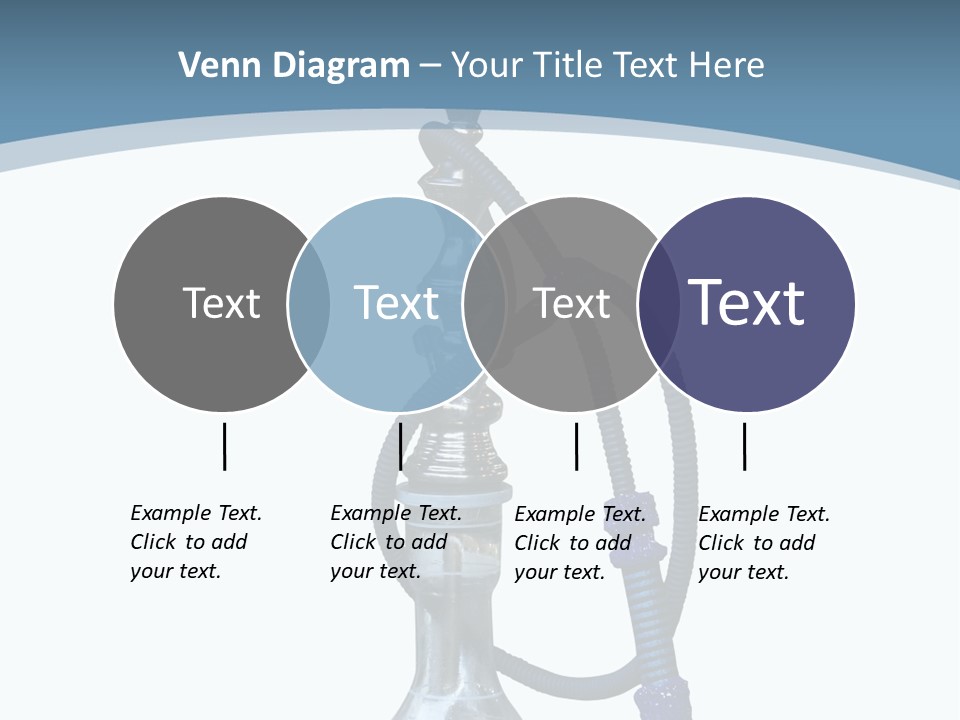 Venn Diagram – Your Title Text Here

Text

Text

Text

Text

Example Text. Click to add your text.

Example Text. Click to add your text.

Example Text. Click to add your text.

Example Text. Click to add your text.